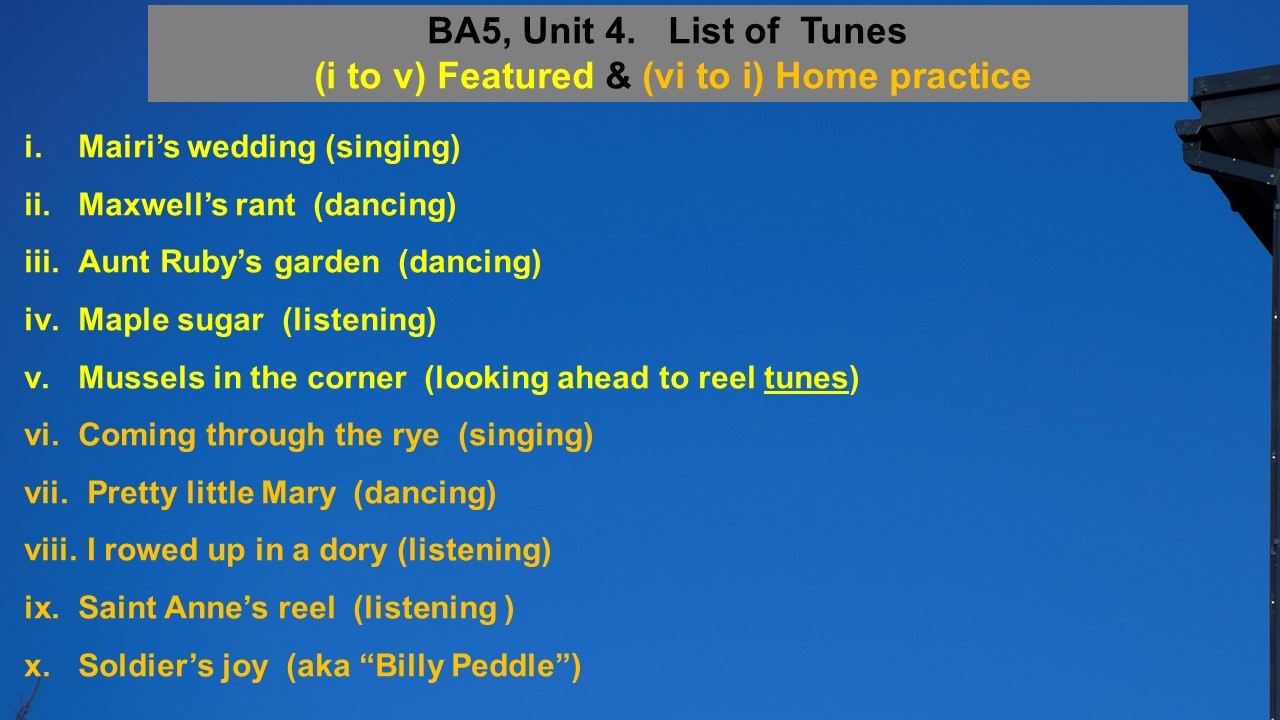 BA5, Unit 4. List of Tunes
(i to v) Featured & (vi to i) Home practice

i. Mairi’s wedding (singing)
ii. Maxwell’s rant (dancing)
iii. Aunt Ruby’s garden (dancing)
iv. Maple sugar (listening)
v. Mussels in the corner (looking ahead to reel tunes)
vi. Coming through the rye (singing)
vii. Pretty little Mary (dancing)
viii. I rowed up in a dory (listening)
ix. Saint Anne’s reel (listening )
x. Soldier’s joy (aka “Billy Peddle”)